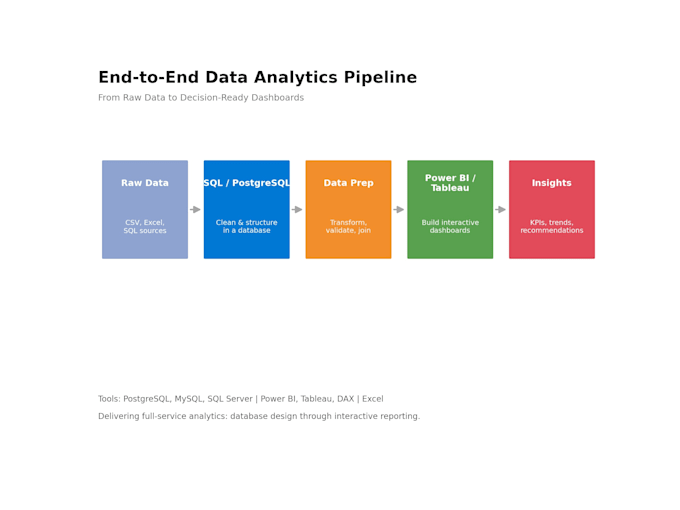 End-to-End Data Analytics Pipeline

From Raw Data to Decision-Ready Dashboards

Raw Data

CSV, Excel, SQL sources

SQL / PostgreSQL

Clean & structure in a database

Data Prep

Transform, validate, join

Power BI / Tableau

Build interactive dashboards

Insights

KPIs, trends, recommendations

Tools: PostgreSQL, MySQL, SQL Server | Power BI, Tableau, DAX | Excel

Delivering full-service analytics: database design through interactive reporting.